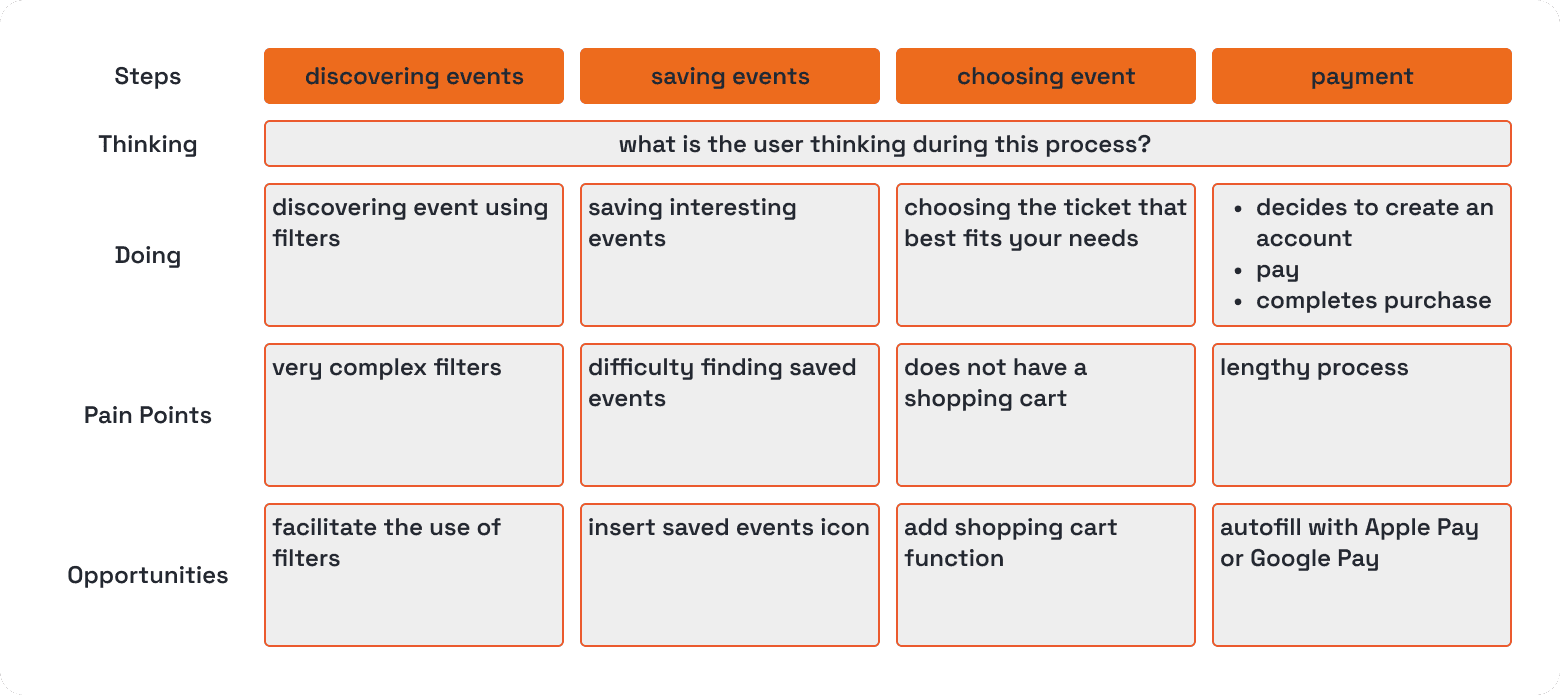 | Steps | discovering events | saving events | choosing event | payment |
|---|---|---|---|---|
| Thinking | what is the user thinking during this process? | | | |
| Doing | discovering event using filters | saving interesting events | choosing the ticket that best fits your needs | • decides to create an account • pay • completes purchase |
| Pain Points | very complex filters | difficulty finding saved events | does not have a shopping cart | lengthy process |
| Opportunities | facilitate the use of filters | insert saved events icon | add shopping cart function | autofill with Apple Pay or Google Pay |